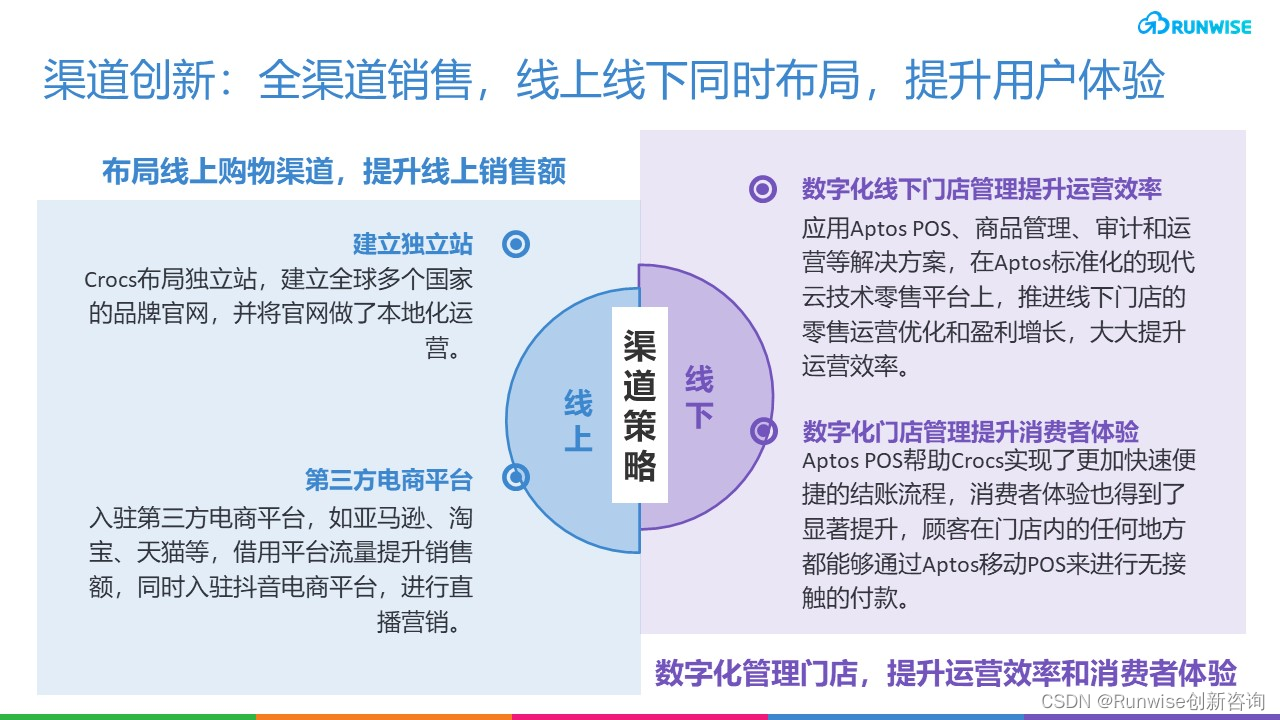 RUNWISE

渠道创新：全渠道销售，线上线下同时布局，提升用户体验

布局线上购物渠道，提升线上销售额

建立独立站
Crocs布局独立站，建立全球多个国家的品牌官网，并将官网做了本地化运营。

第三方电商平台
入驻第三方电商平台，如亚马逊、淘宝、天猫等，借用平台流量提升销售额，同时入驻抖音电商平台，进行直播营销。

线上

渠道策略

线下

数字化线下门店管理提升运营效率
应用Aptos POS、商品管理、审计和运营等解决方案，在Aptos标准化的现代云技术零售平台上，推进线下门店的零售运营优化和盈利增长，大大提升运营效率。

数字化门店管理提升消费者体验
Aptos POS帮助Crocs实现了更加快速便捷的结账流程，消费者体验也得到了显著提升，顾客在门店内的任何地方都能够通过Aptos移动POS来进行无接触的付款。

数字化管理门店，提升运营效率和消费者体验

CSDN @Runwise创新咨询